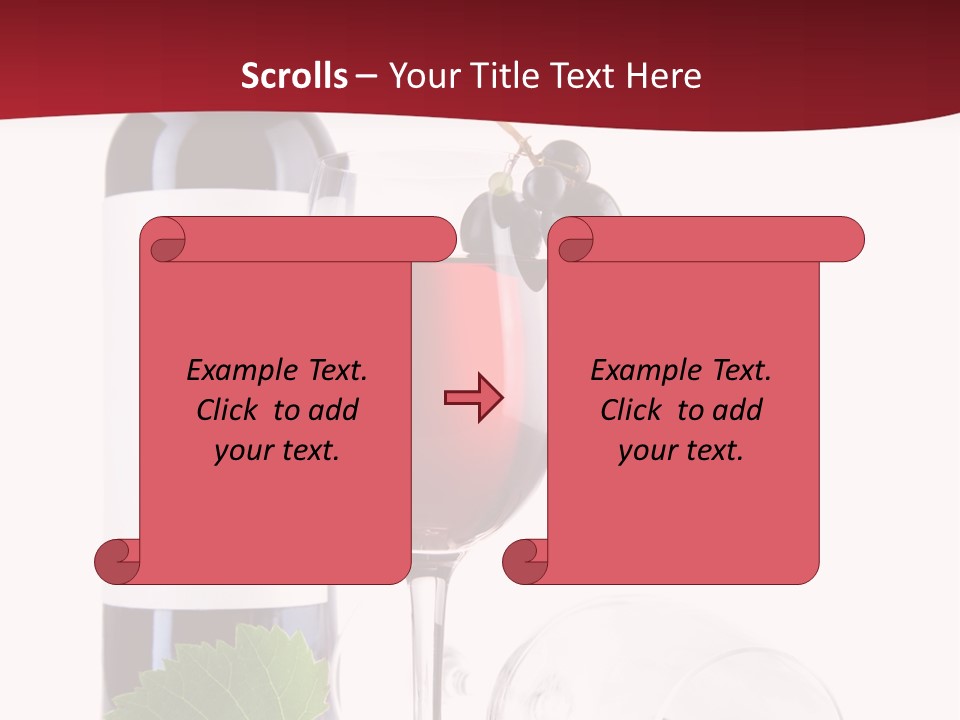 Scrolls – Your Title Text Here

Example Text.
Click to add
your text.

Example Text.
Click to add
your text.